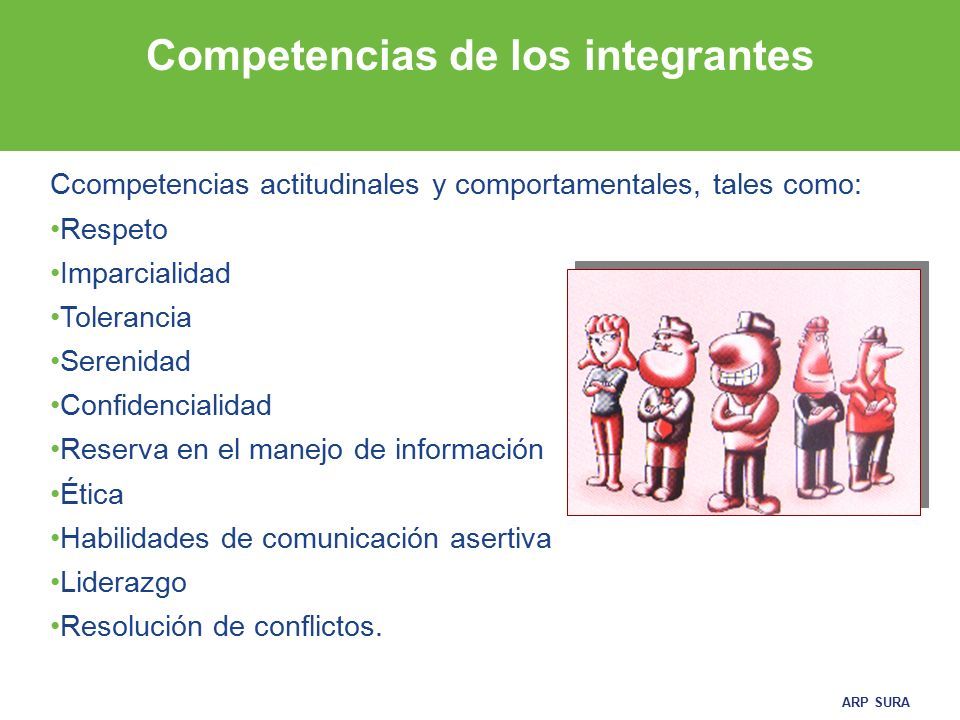 Competencias de los integrantes

Ccompetencias actitudinales y comportamentales, tales como:

•Respeto
•Imparcialidad
•Tolerancia
•Serenidad
•Confidencialidad
•Reserva en el manejo de información
•Ética
•Habilidades de comunicación asertiva
•Liderazgo
•Resolución de conflictos.

ARP SURA